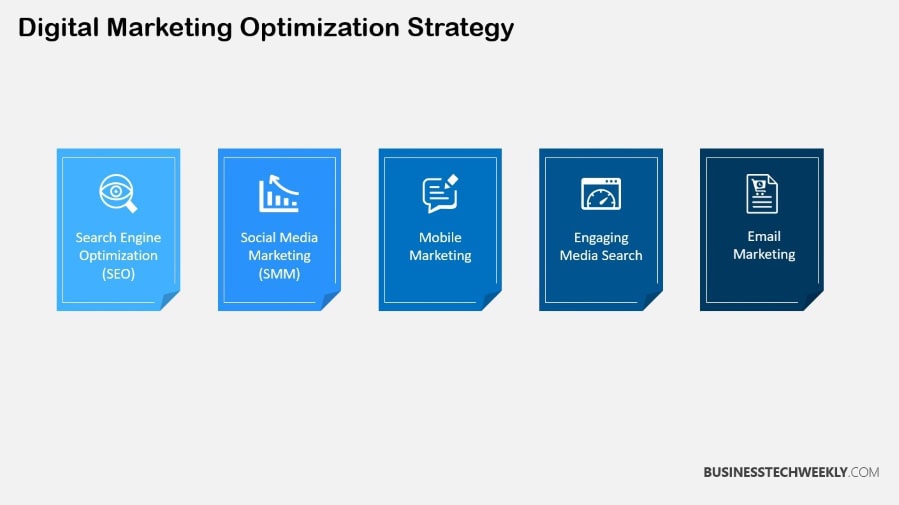 Digital Marketing Optimization Strategy

Search Engine Optimization (SEO)

Social Media Marketing (SMM)

Mobile Marketing

Engaging Media Search

Email Marketing

BUSINESSTECHWEEKLY.COM